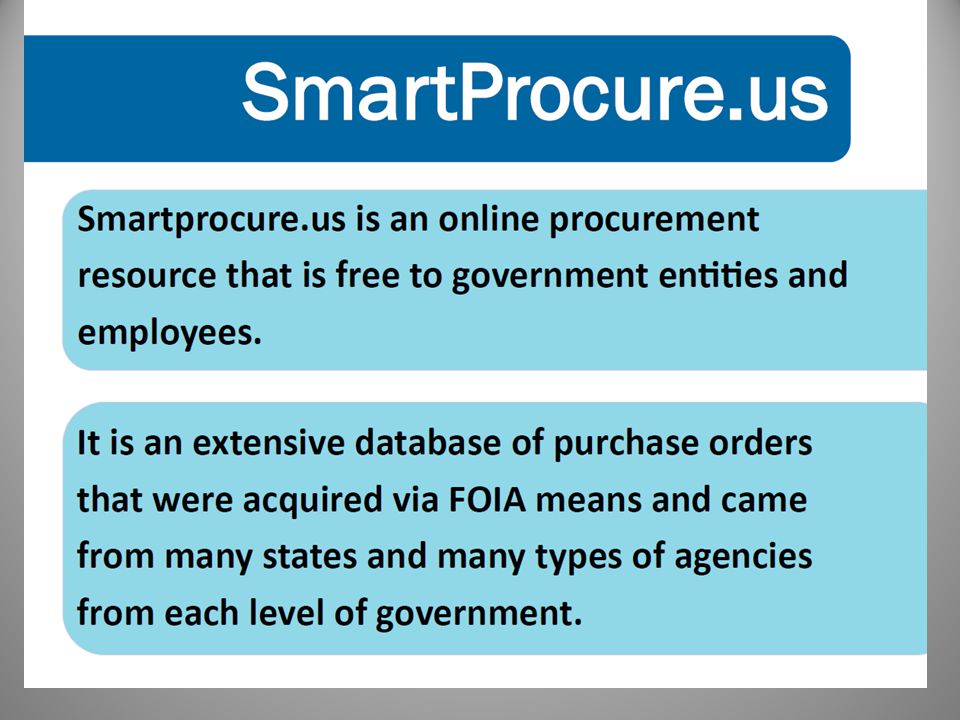 SmartProcure.us

Smartprocure.us is an online procurement resource that is free to government entities and employees.

It is an extensive database of purchase orders that were acquired via FOIA means and came from many states and many types of agencies from each level of government.